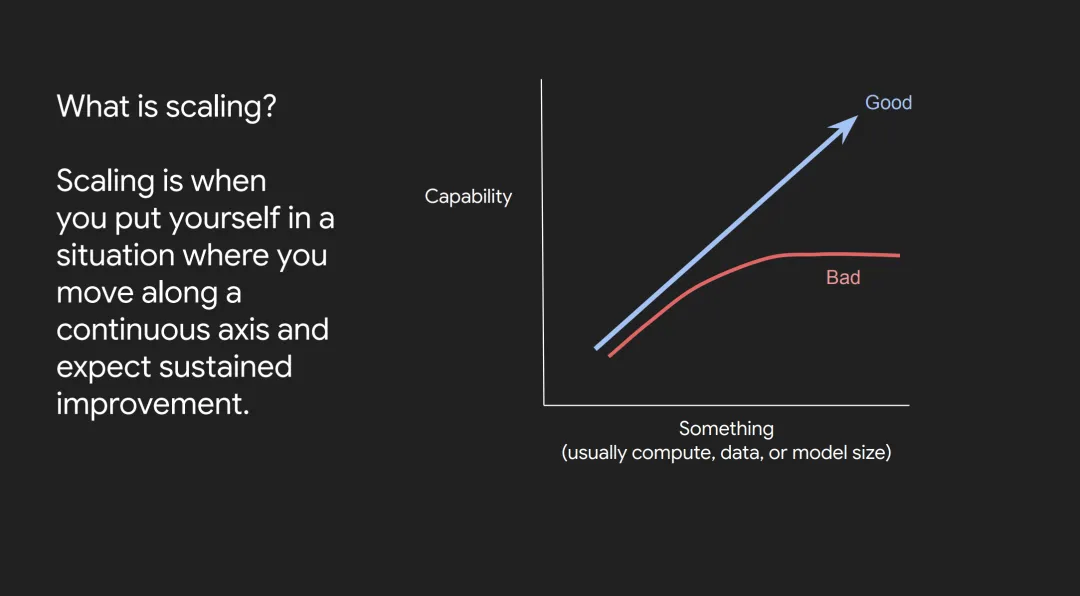 What is scaling?

Scaling is when you put yourself in a situation where you move along a continuous axis and expect sustained improvement.

Good

Capability

Bad

Something
(usually compute, data, or model size)